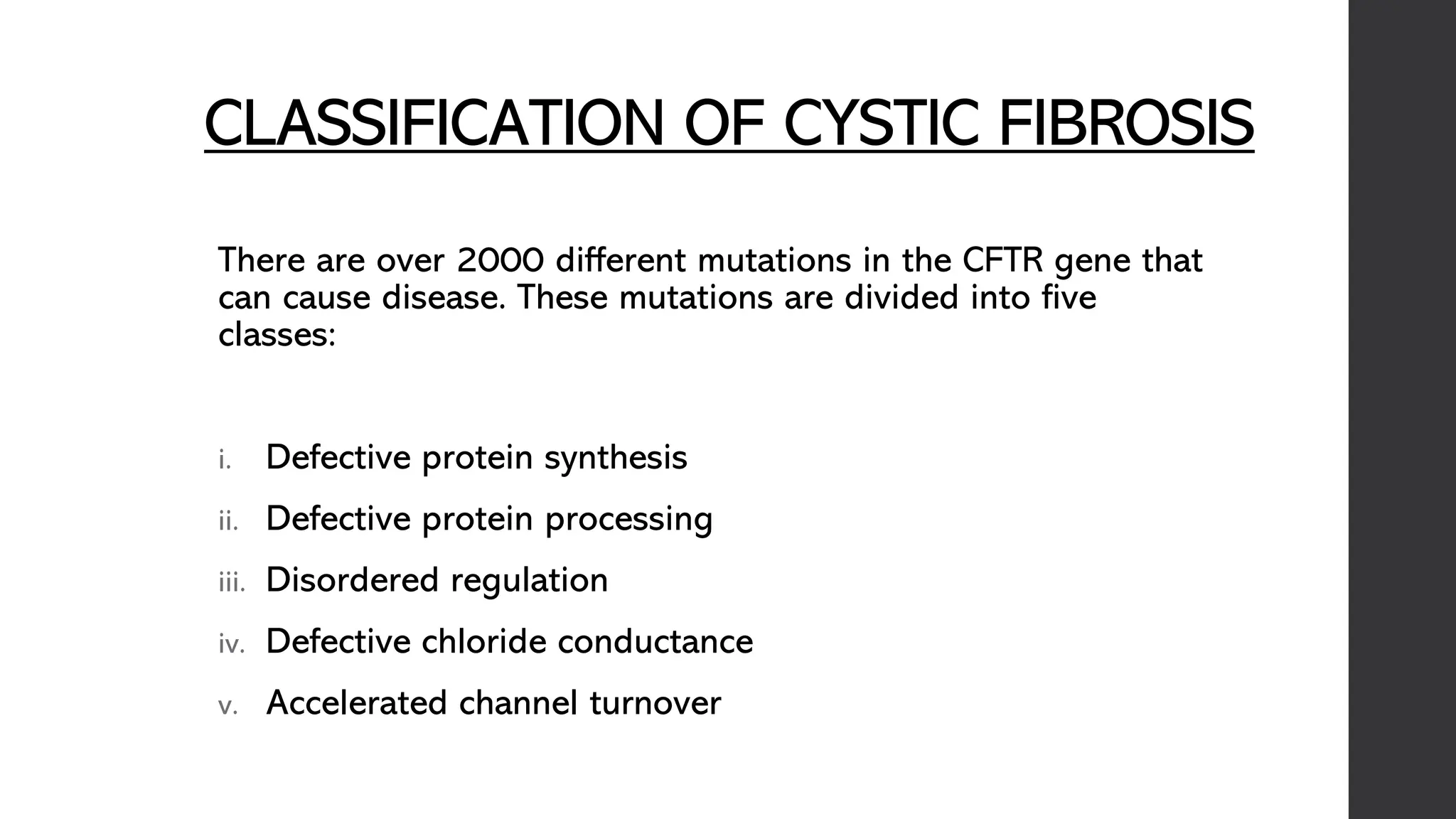 CLASSIFICATION OF CYSTIC FIBROSIS

There are over 2000 different mutations in the CFTR gene that can cause disease. These mutations are divided into five classes:

i. Defective protein synthesis
ii. Defective protein processing
iii. Disordered regulation
iv. Defective chloride conductance
v. Accelerated channel turnover